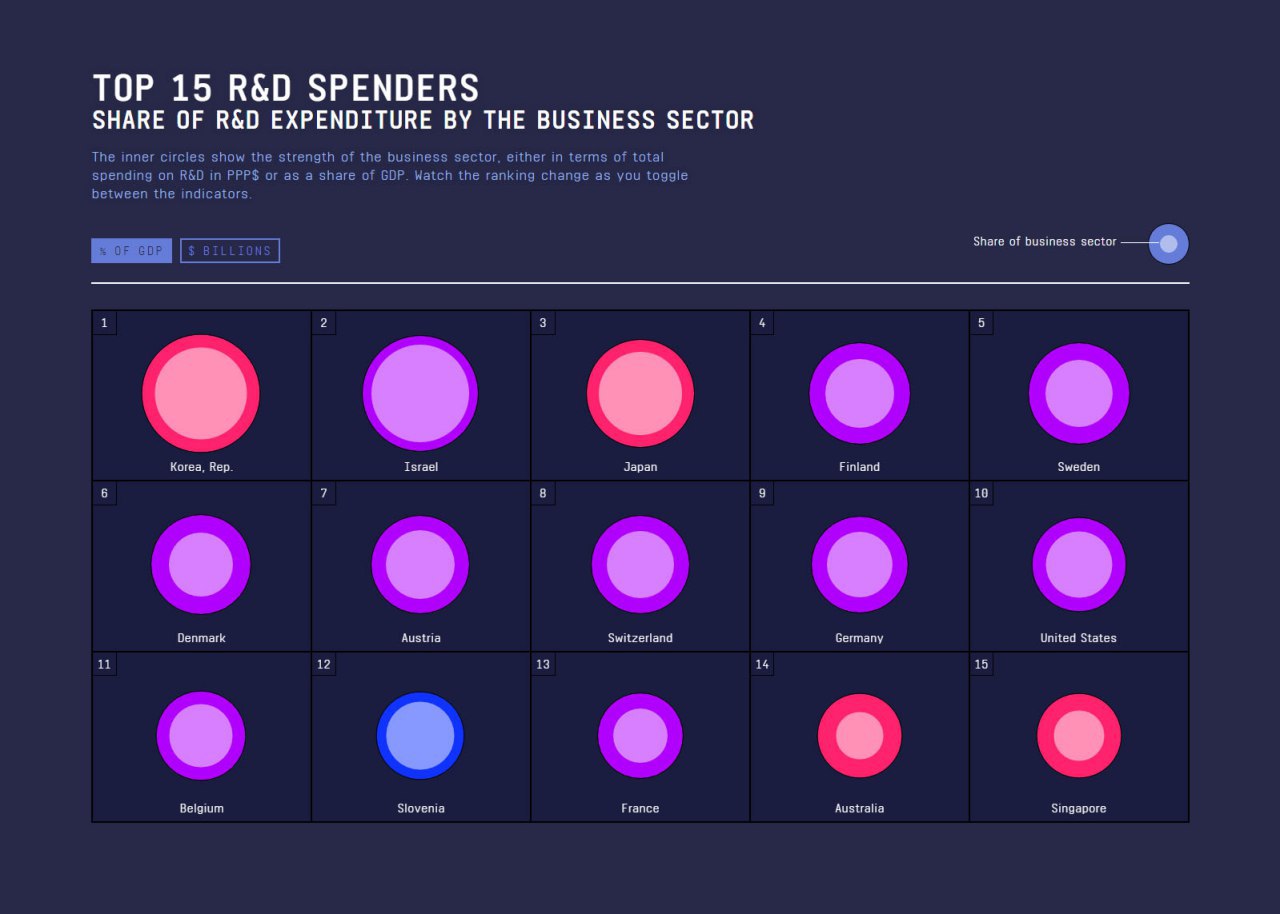 TOP 15 R&D SPENDERS
SHARE OF R&D EXPENDITURE BY THE BUSINESS SECTOR

The inner circles show the strength of the business sector, either in terms of total spending on R&D in PPP$ or as a share of GDP. Watch the ranking change as you toggle between the indicators.

% OF GDP $ BILLIONS

Share of business sector

1 Korea, Rep.
2 Israel
3 Japan
4 Finland
5 Sweden
6 Denmark
7 Austria
8 Switzerland
9 Germany
10 United States
11 Belgium
12 Slovenia
13 France
14 Australia
15 Singapore